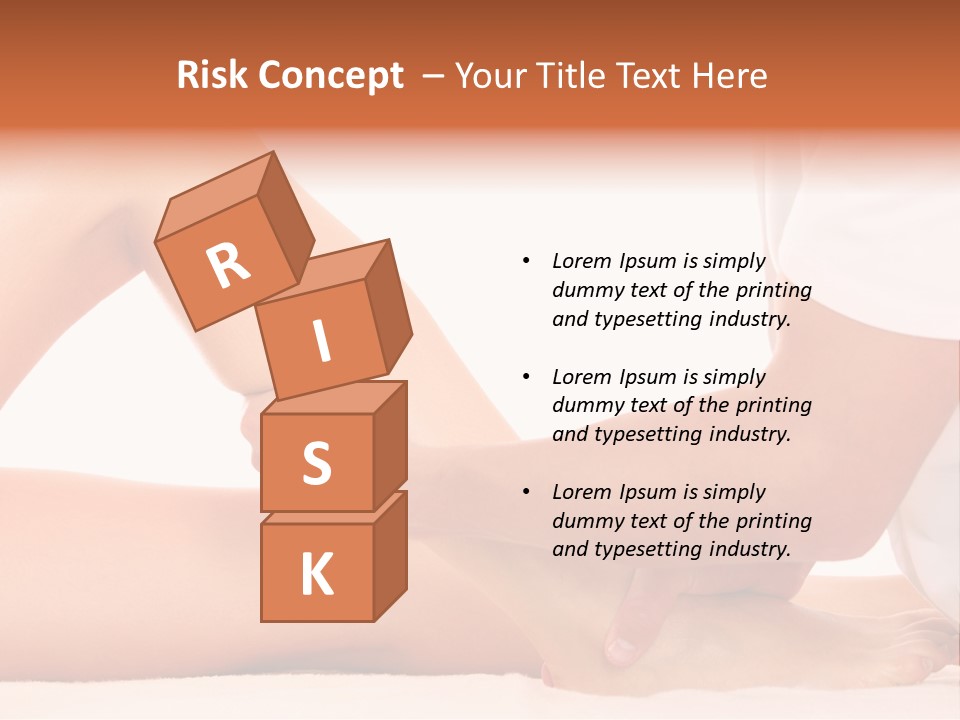 Risk Concept – Your Title Text Here

R
I
S
K

• Lorem Ipsum is simply dummy text of the printing and typesetting industry.

• Lorem Ipsum is simply dummy text of the printing and typesetting industry.

• Lorem Ipsum is simply dummy text of the printing and typesetting industry.